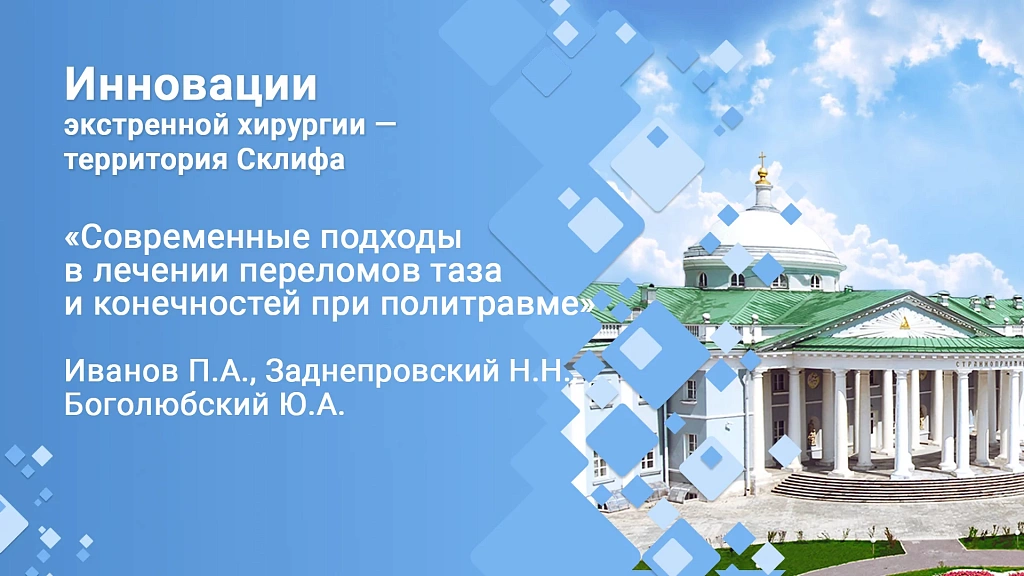 Инновации
экстренной хирургии —
территория Склифа

«Современные подходы в лечении переломов таза и конечностей при политравме»

Иванов П.А., Заднепровский Н.Н., Боголюбский Ю.А.